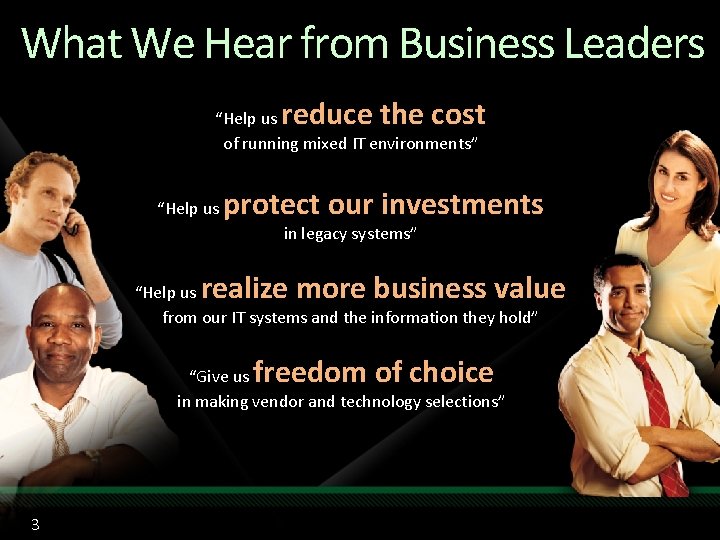 What We Hear from Business Leaders

“Help us reduce the cost of running mixed IT environments”

“Help us protect our investments in legacy systems”

“Help us realize more business value from our IT systems and the information they hold”

“Give us freedom of choice in making vendor and technology selections”

3